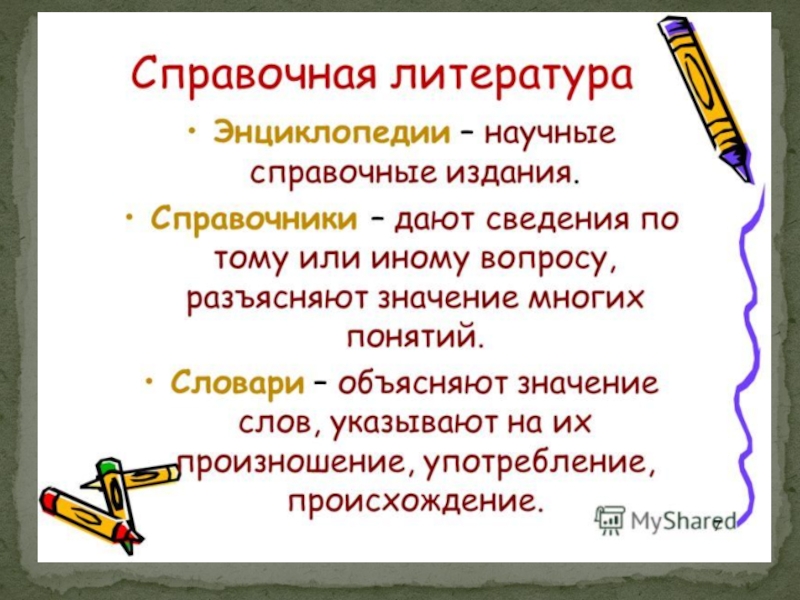 Справочная литература

• Энциклопедии – научные справочные издания.

• Справочники – дают сведения по тому или иному вопросу, разъясняют значение многих понятий.

• Словари – объясняют значение слов, указывают на их произношение, употребление, происхождение.

MyShared

7